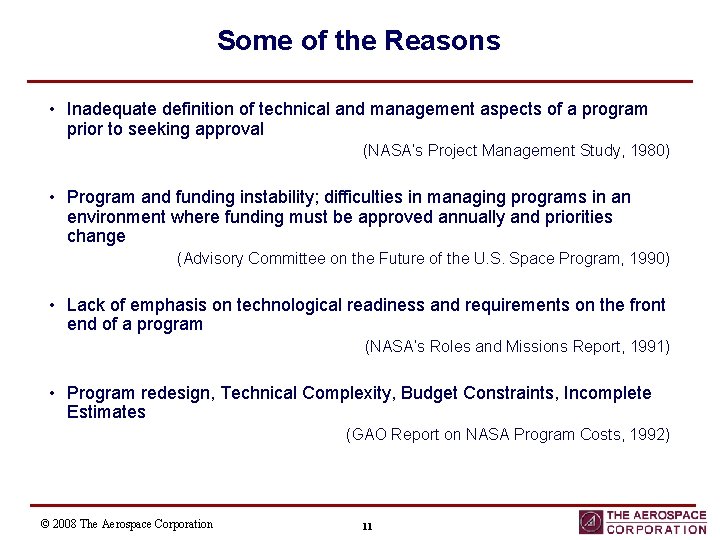 Some of the Reasons

• Inadequate definition of technical and management aspects of a program prior to seeking approval

(NASA's Project Management Study, 1980)

• Program and funding instability; difficulties in managing programs in an environment where funding must be approved annually and priorities change

(Advisory Committee on the Future of the U.S. Space Program, 1990)

• Lack of emphasis on technological readiness and requirements on the front end of a program

(NASA's Roles and Missions Report, 1991)

• Program redesign, Technical Complexity, Budget Constraints, Incomplete Estimates

(GAO Report on NASA Program Costs, 1992)

© 2008 The Aerospace Corporation

11

THE AEROSPACE CORPORATION